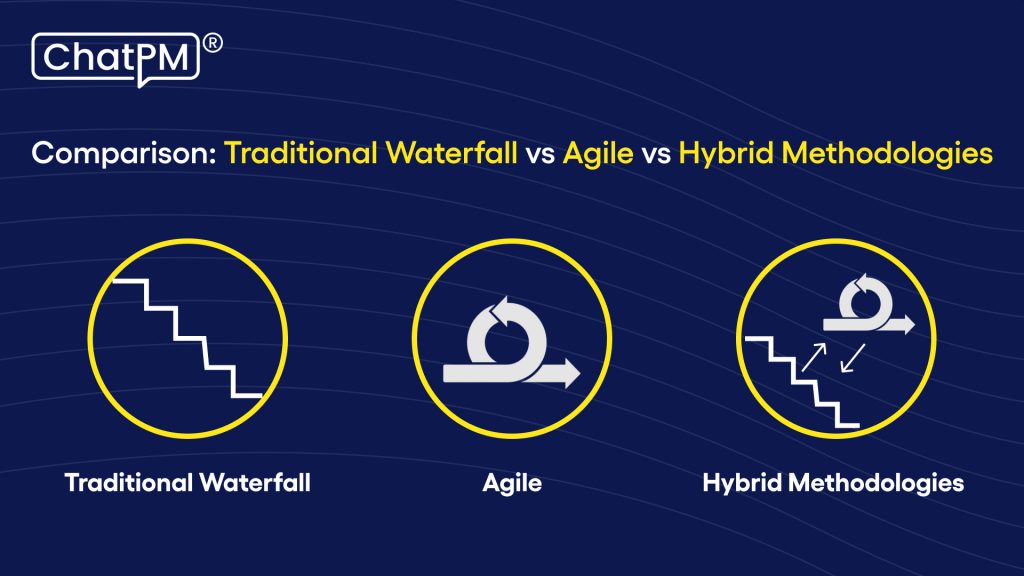 ChatPM®

Comparison: Traditional Waterfall vs Agile vs Hybrid Methodologies

Traditional Waterfall

Agile

Hybrid Methodologies